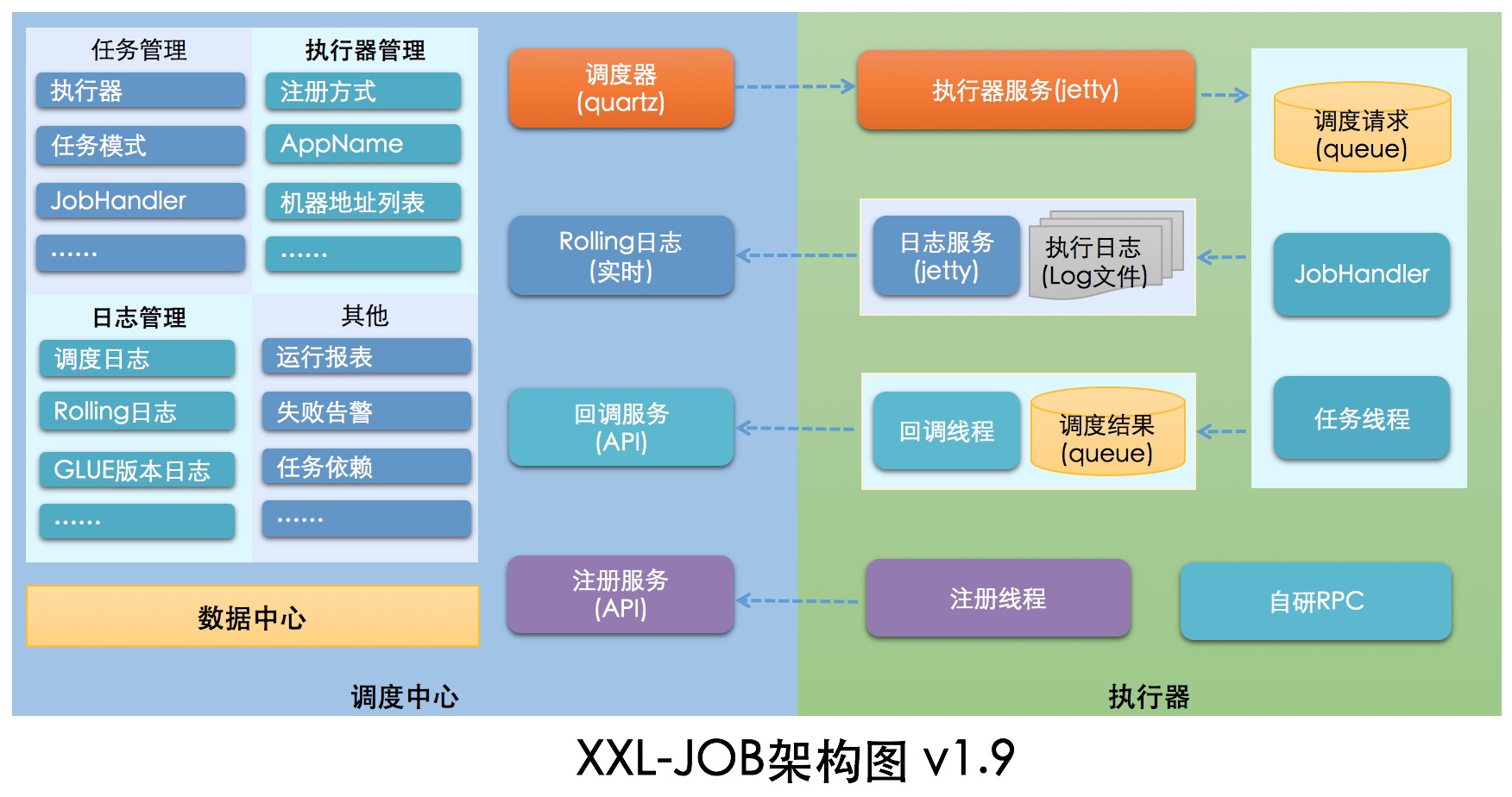 任务管理
执行器
任务模式
JobHandler
......

执行器管理
注册方式
AppName
机器地址列表
......

日志管理
调度日志
Rolling日志
GLUE版本日志
......

其他
运行报表
失败告警
任务依赖
......

数据中心

调度器
(quartz)

Rolling日志
(实时)

回调服务
(API)

注册服务
(API)

调度中心

执行器服务(jetty)

日志服务
(jetty)

执行日志
(Log文件)

回调线程

调度结果
(queue)

注册线程

调度请求
(queue)

JobHandler

任务线程

自研RPC

执行器

XXL-JOB架构图 v1.9